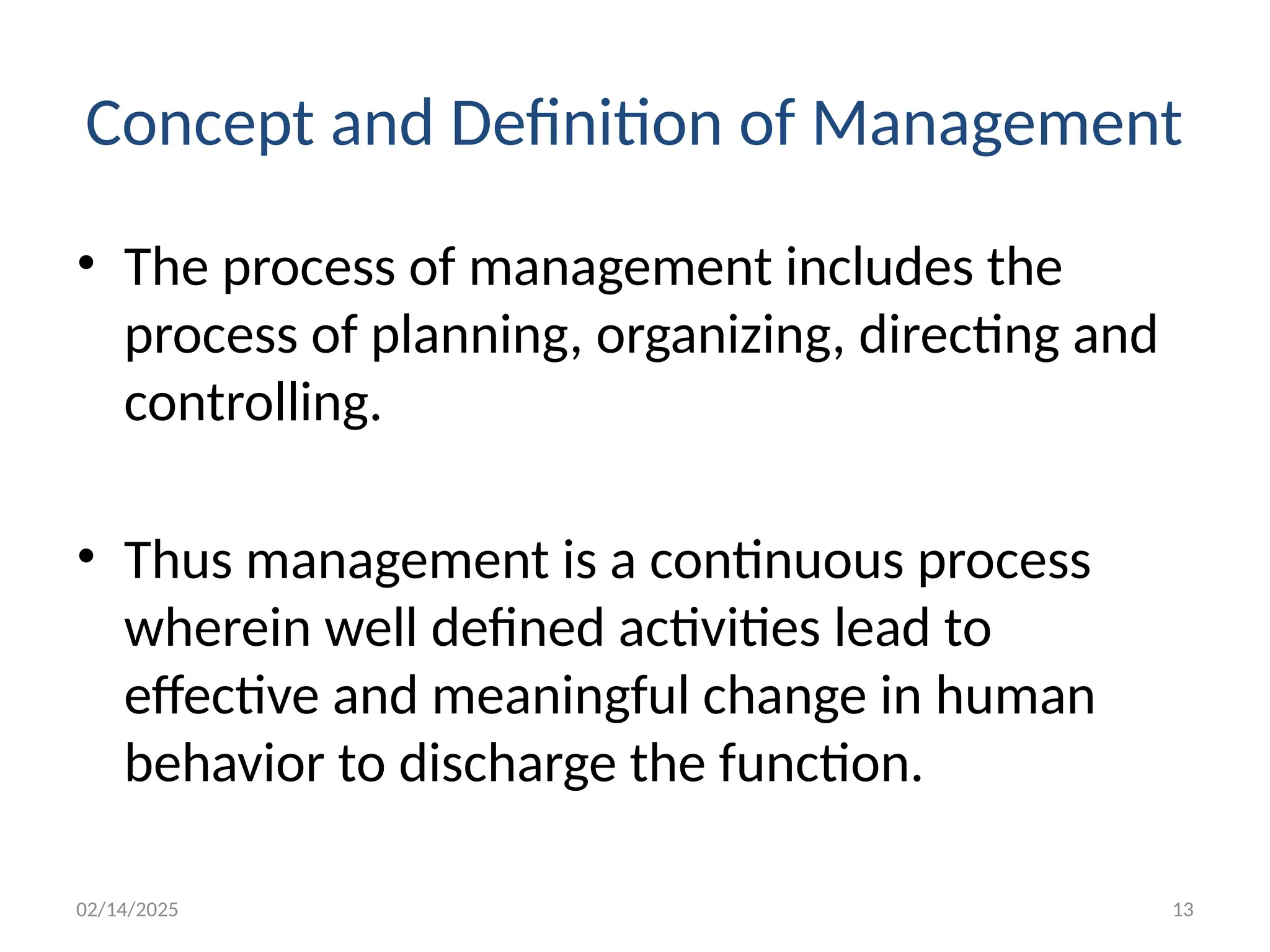 Concept and Definition of Management

• The process of management includes the process of planning, organizing, directing and controlling.

• Thus management is a continuous process wherein well defined activities lead to effective and meaningful change in human behavior to discharge the function.

02/14/2025

13